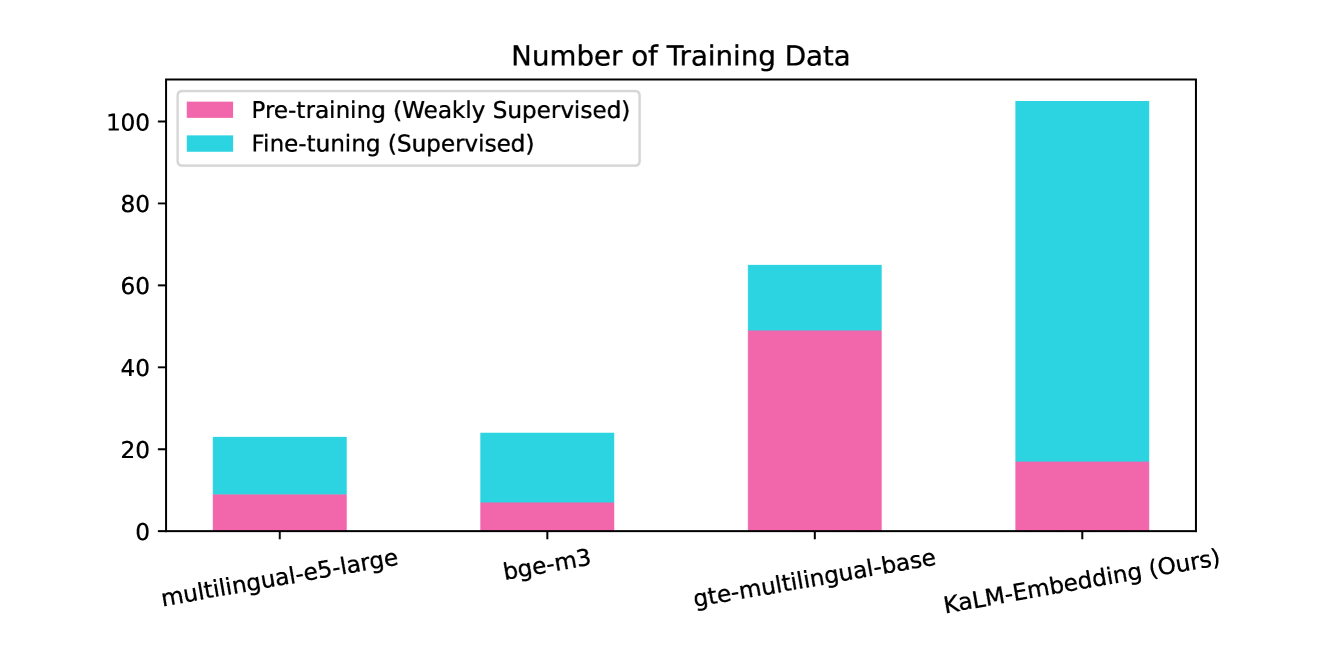 Number of Training Data

Pre-training (Weakly Supervised)
Fine-tuning (Supervised)

100
80
60
40
20
0

multilingual-e5-large
bge-m3
gte-multilingual-base
KaLM-Embedding (Ours)